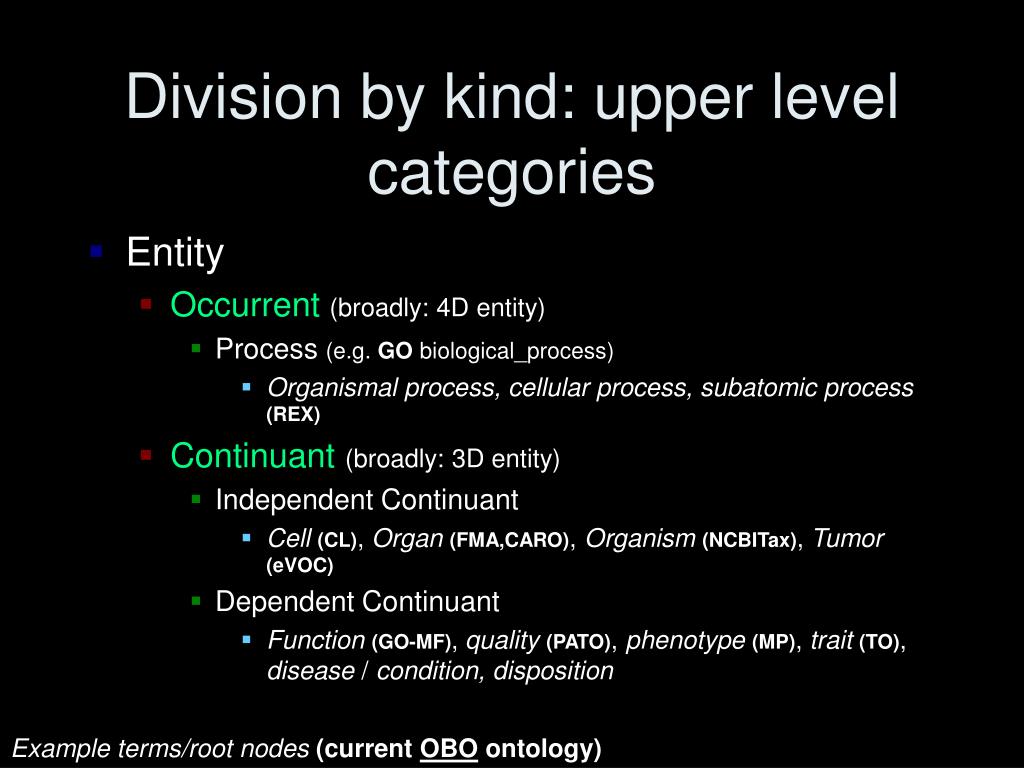 Division by kind: upper level categories

Entity

Occurrent (broadly: 4D entity)

Process (e.g. GO biological_process)

Organismal process, cellular process, subatomic process (REX)

Continuant (broadly: 3D entity)

Independent Continuant

Cell (CL), Organ (FMA,CARO), Organism (NCBITax), Tumor (eVOC)

Dependent Continuant

Function (GO-MF), quality (PATO), phenotype (MP), trait (TO), disease / condition, disposition

Example terms/root nodes (current OBO ontology)